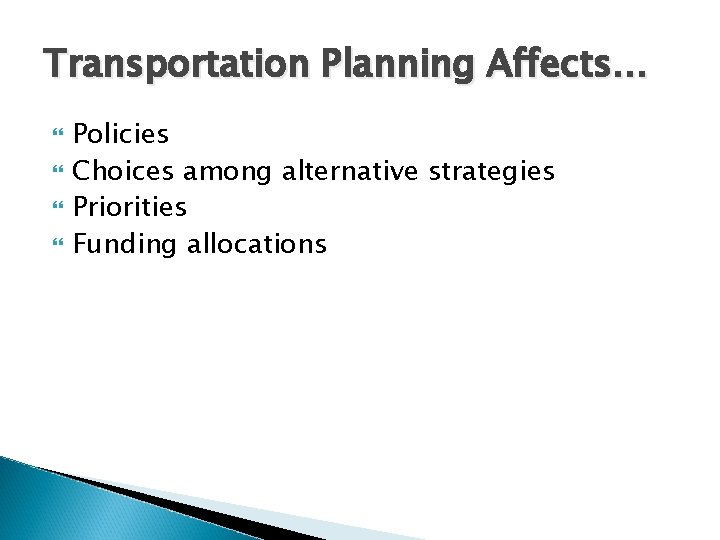 Transportation Planning Affects…

Policies
Choices among alternative strategies
Priorities
Funding allocations